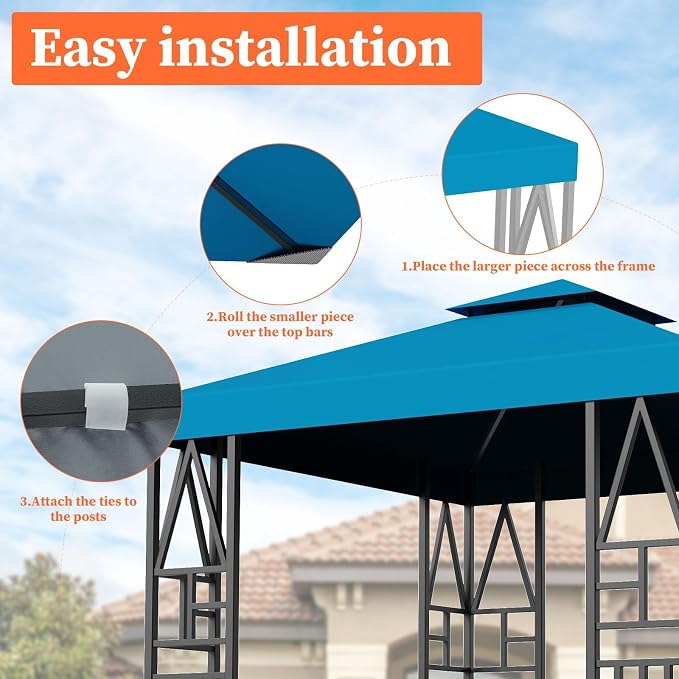 Easy installation

1.Place the larger piece across the frame

2.Roll the smaller piece over the top bars

3.Attach the ties to the posts